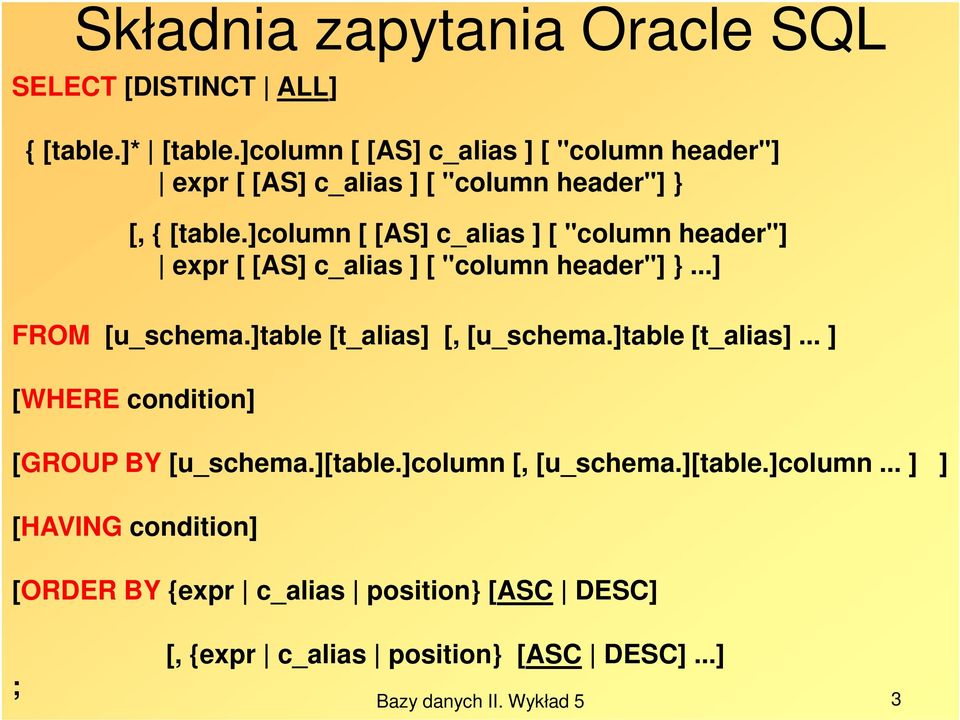 Składnia zapytania Oracle SQL

SELECT [DISTINCT | ALL]

{ [table.]* | [table.]column [ [AS] c_alias ] [ "column header"]
| expr [ [AS] c_alias ] [ "column header"] }

[, { [table.]column [ [AS] c_alias ] [ "column header"]
| expr [ [AS] c_alias ] [ "column header"] } ...]

FROM [u_schema.]table [t_alias] [, [u_schema.]table [t_alias] ... ]

[WHERE condition]

[GROUP BY [u_schema.][table.]column [, [u_schema.][table.]column ... ] ]

[HAVING condition]

[ORDER BY {expr | c_alias | position} [ASC | DESC]

[, {expr | c_alias | position} [ASC | DESC] ...]

;

Bazy danych II. Wykład 5

3